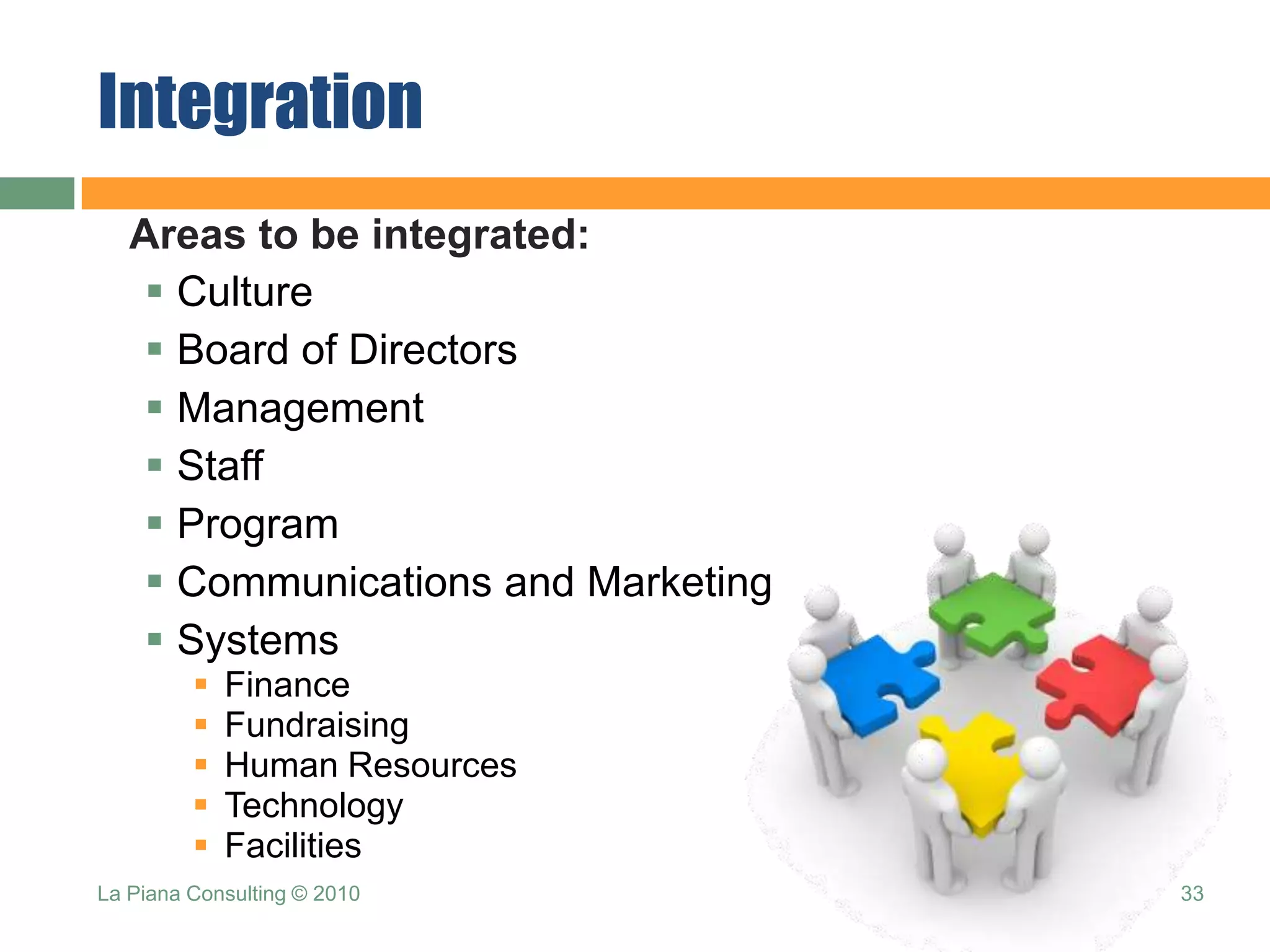 Integration

Areas to be integrated:

- Culture
- Board of Directors
- Management
- Staff
- Program
- Communications and Marketing
- Systems
  - Finance
  - Fundraising
  - Human Resources
  - Technology
  - Facilities

La Piana Consulting © 2010

33